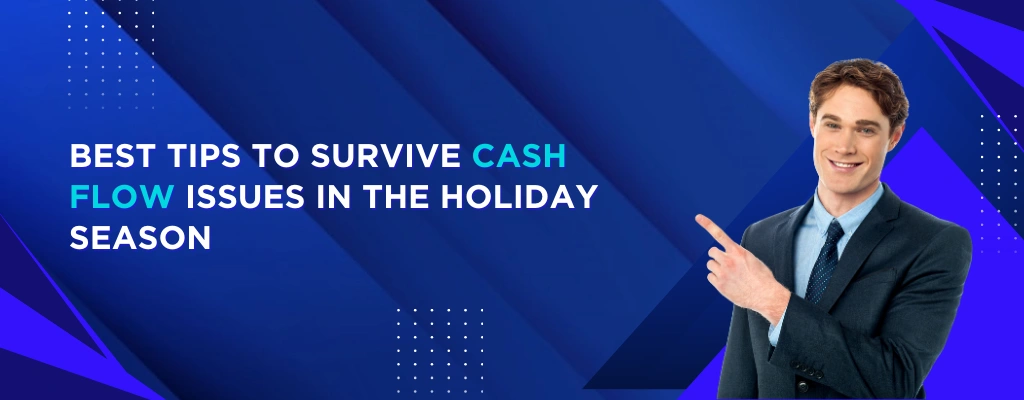 BEST TIPS TO SURVIVE CASH FLOW ISSUES IN THE HOLIDAY SEASON